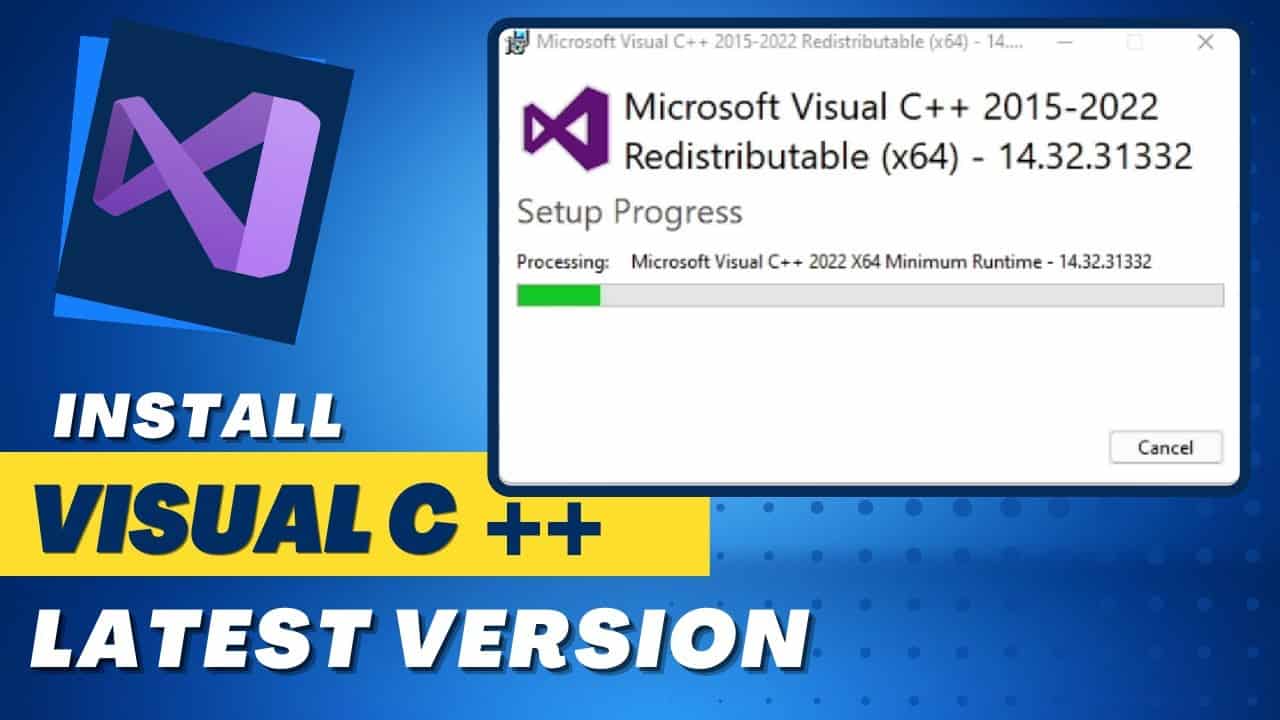 Microsoft Visual C++ 2015-2022 Redistributable (x64) - 14....

Microsoft Visual C++ 2015-2022 Redistributable (x64) - 14.32.31332

Setup Progress

Processing: Microsoft Visual C++ 2022 X64 Minimum Runtime - 14.32.31332

Cancel

INSTALL

VISUAL C ++

LATEST VERSION